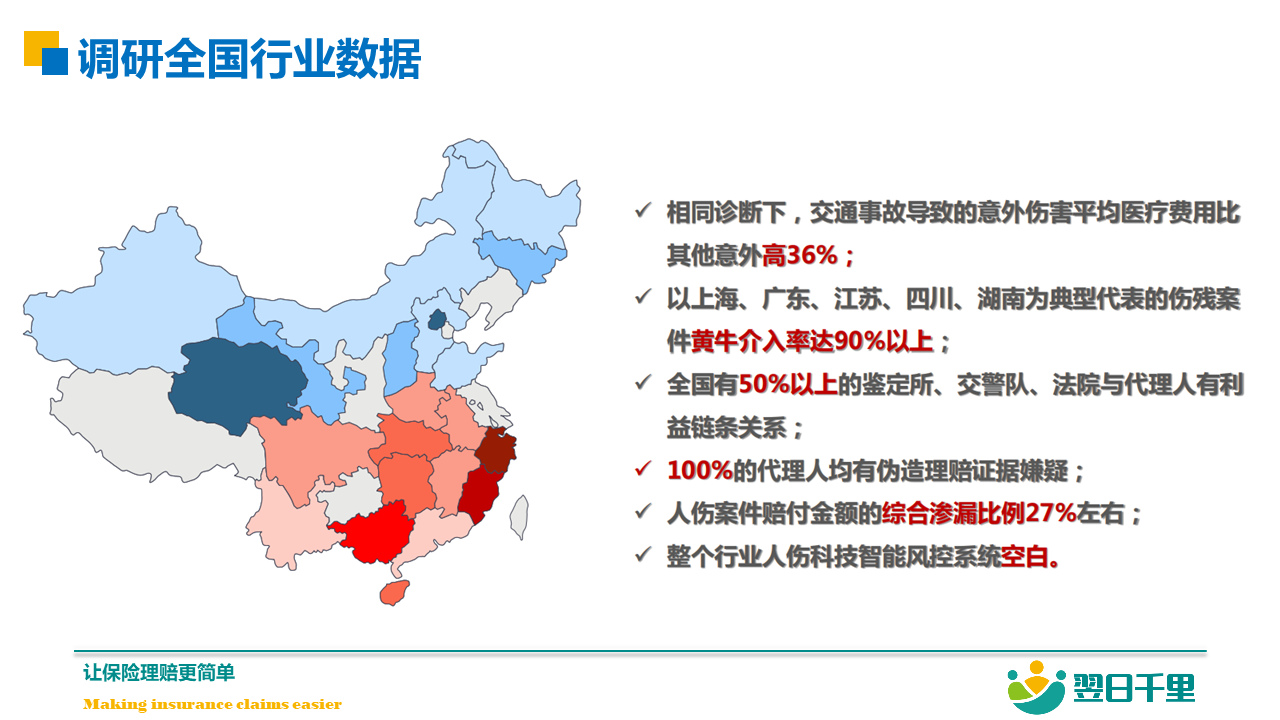 调研全国行业数据

✓ 相同诊断下，交通事故导致的意外伤害平均医疗费用比其他意外高36%；

✓ 以上海、广东、江苏、四川、湖南为典型代表的伤残案件黄牛介入率达90%以上；

✓ 全国有50%以上的鉴定所、交警队、法院与代理人有利益链条关系；

✓ 100%的代理人均有伪造理赔证据嫌疑；

✓ 人伤案件赔付金额的综合渗漏比例27%左右；

✓ 整个行业人伤科技智能风控系统空白。

让保险理赔更简单

Making insurance claims easier

翌日千里